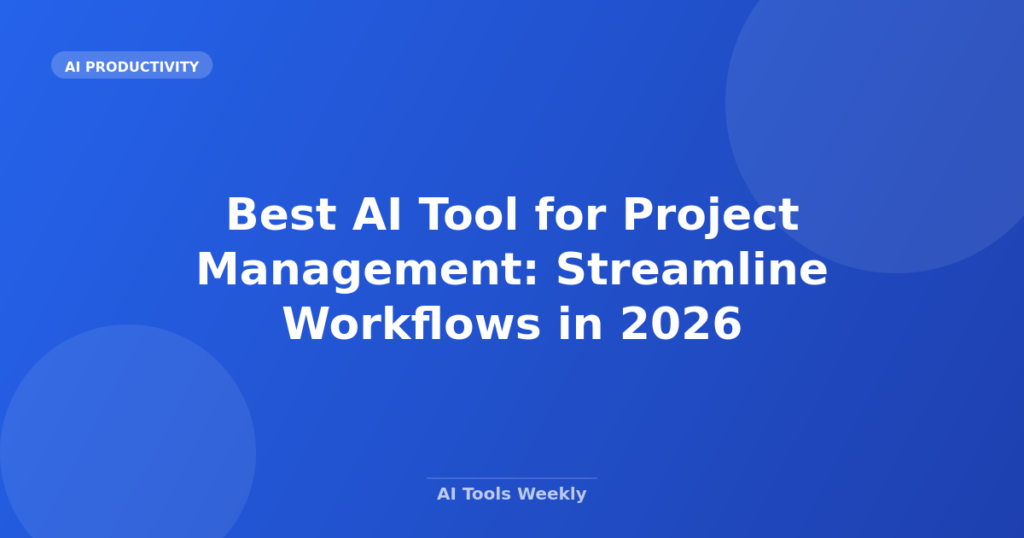 AI PRODUCTIVITY

Best AI Tool for Project Management: Streamline Workflows in 2026

AI Tools Weekly